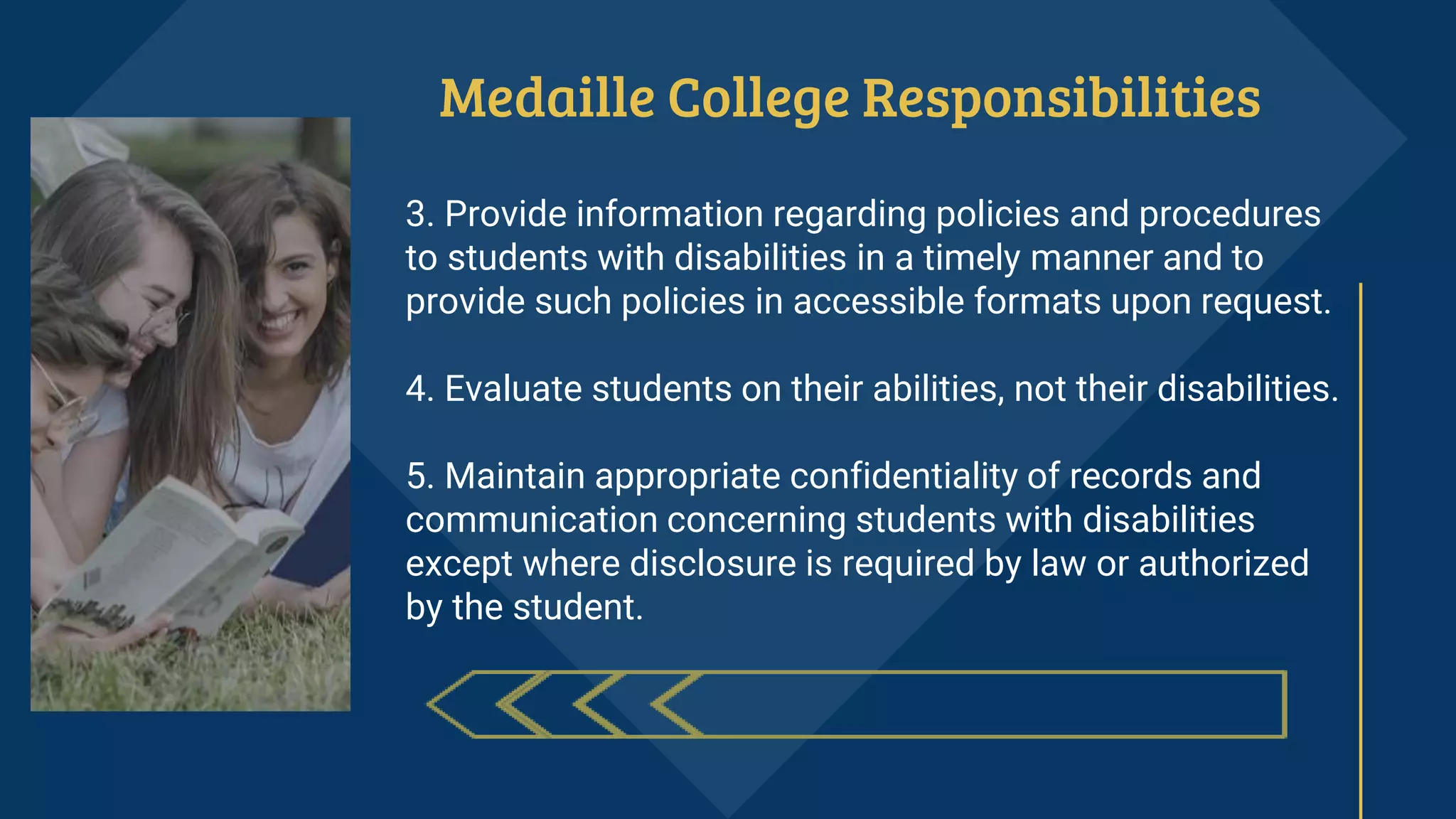 Medaille College Responsibilities

3. Provide information regarding policies and procedures to students with disabilities in a timely manner and to provide such policies in accessible formats upon request.

4. Evaluate students on their abilities, not their disabilities.

5. Maintain appropriate confidentiality of records and communication concerning students with disabilities except where disclosure is required by law or authorized by the student.